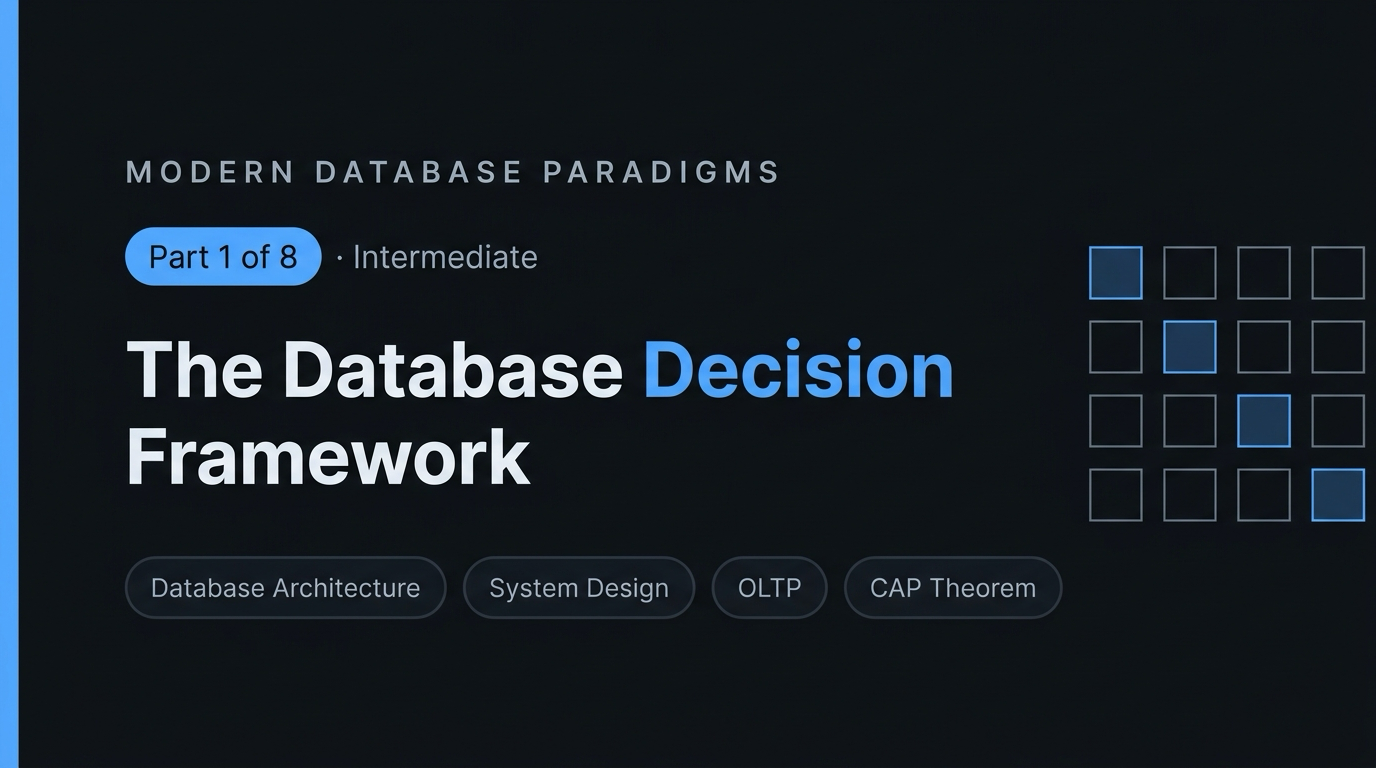 MODERN DATABASE PARADIGMS

Part 1 of 8 · Intermediate

The Database Decision Framework

Database Architecture System Design OLTP CAP Theorem